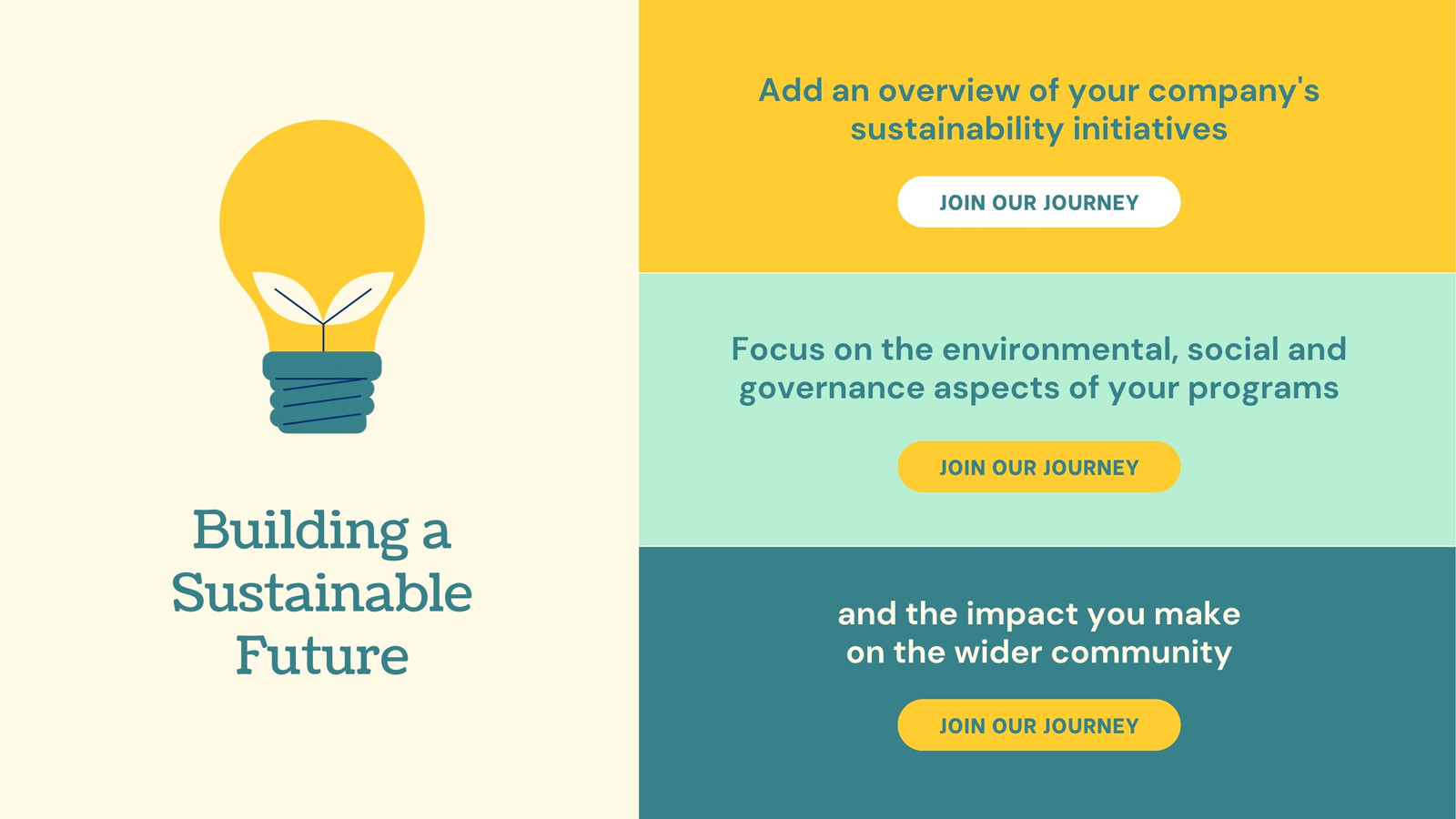 Building a Sustainable Future

Add an overview of your company's sustainability initiatives

JOIN OUR JOURNEY

Focus on the environmental, social and governance aspects of your programs

JOIN OUR JOURNEY

and the impact you make on the wider community

JOIN OUR JOURNEY